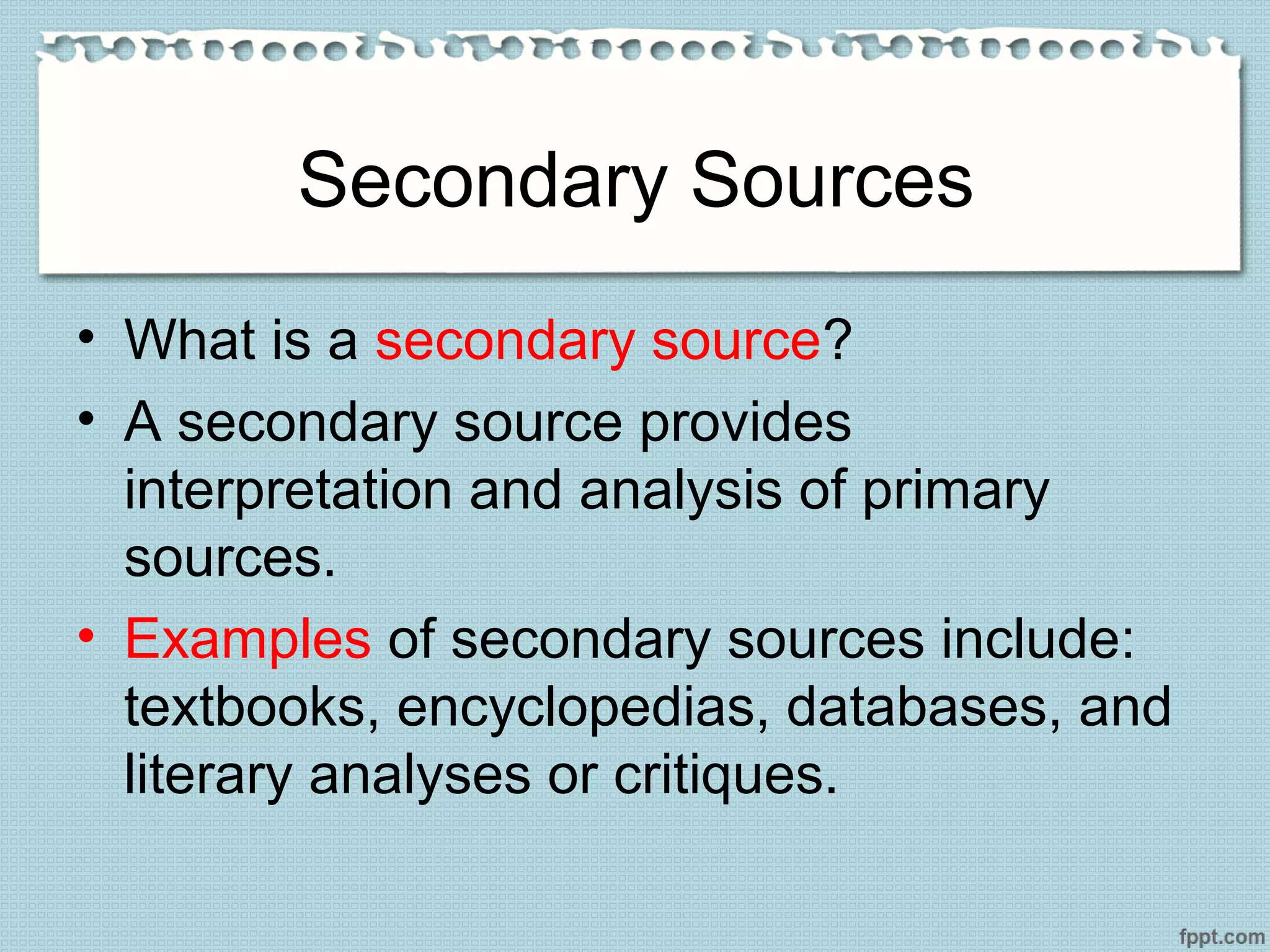 Secondary Sources

• What is a secondary source?
• A secondary source provides interpretation and analysis of primary sources.
• Examples of secondary sources include: textbooks, encyclopedias, databases, and literary analyses or critiques.

fppt.com